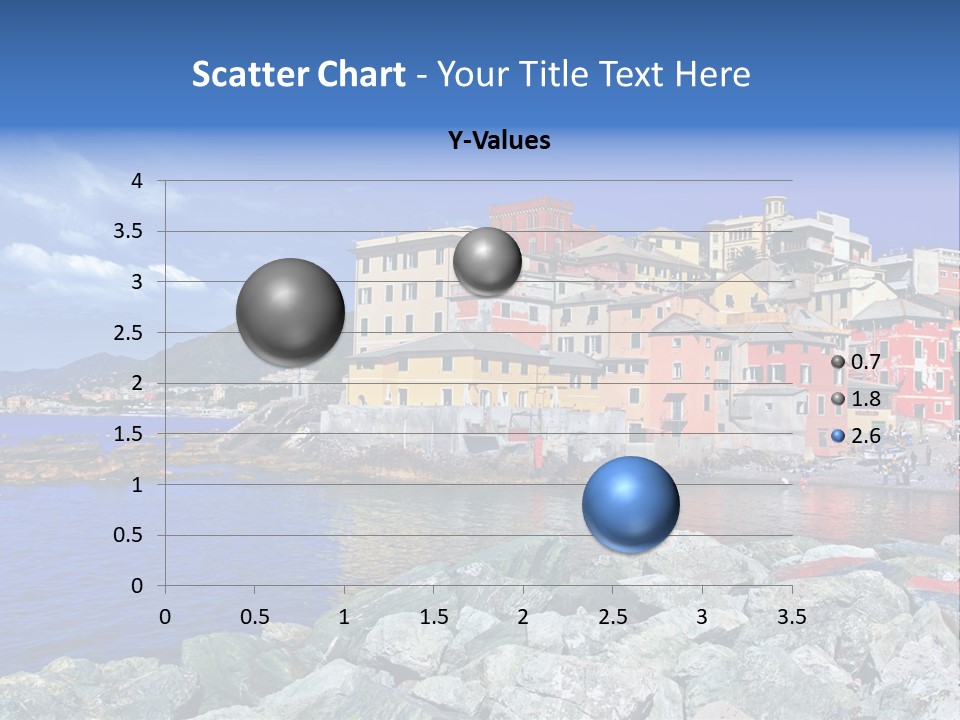 Scatter Chart - Your Title Text Here

Y-Values

4
3.5
3
2.5
2
1.5
1
0.5
0

0 0.5 1 1.5 2 2.5 3 3.5

0.7
1.8
2.6